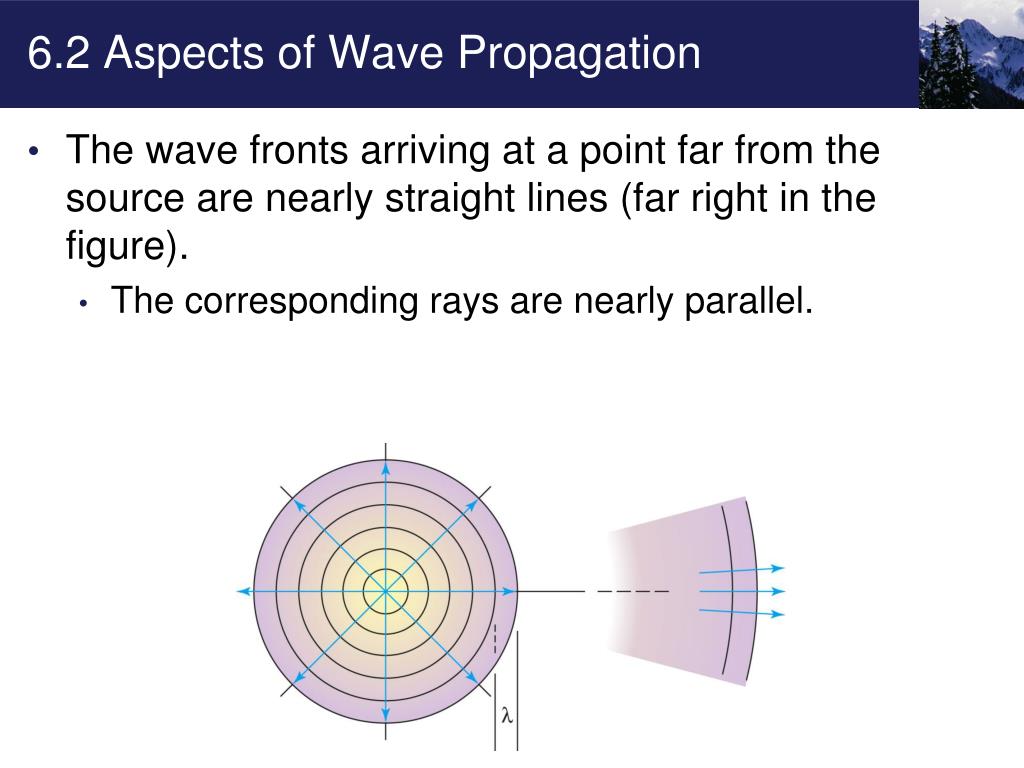 6.2 Aspects of Wave Propagation

• The wave fronts arriving at a point far from the source are nearly straight lines (far right in the figure).
  • The corresponding rays are nearly parallel.

$\lambda$